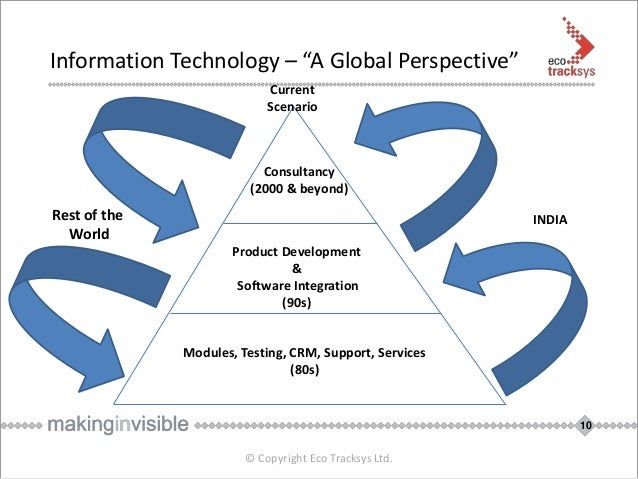 Information Technology – "A Global Perspective"

eco tracksys

Current Scenario

Consultancy (2000 & beyond)

Rest of the World

INDIA

Product Development & Software Integration (90s)

Modules, Testing, CRM, Support, Services (80s)

makinginvisible

10

© Copyright Eco Tracksys Ltd.